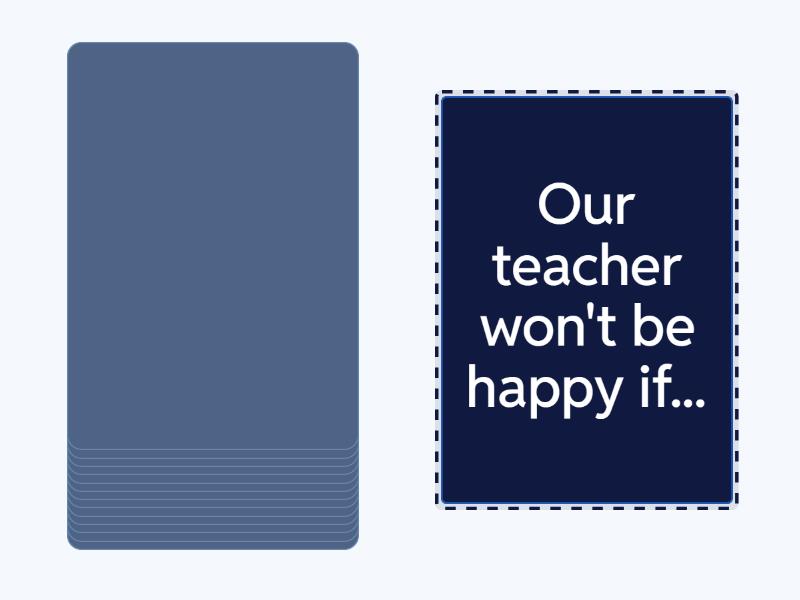 Our teacher won't be happy if...